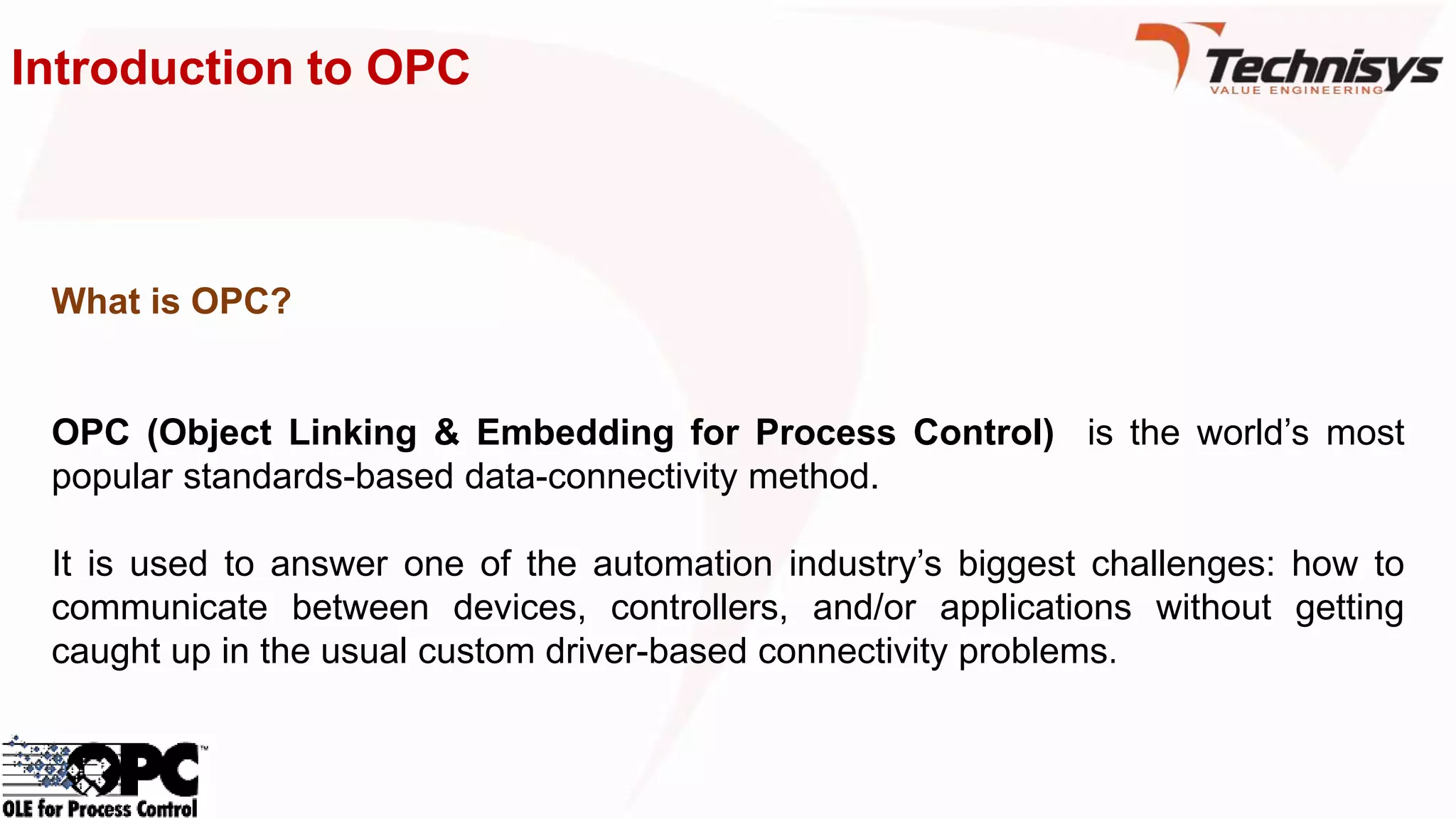 Introduction to OPC

Technisys
VALUE ENGINEERING

What is OPC?

OPC (Object Linking & Embedding for Process Control) is the world's most popular standards-based data-connectivity method.

It is used to answer one of the automation industry's biggest challenges: how to communicate between devices, controllers, and/or applications without getting caught up in the usual custom driver-based connectivity problems.

OPC™
OLE for Process Control